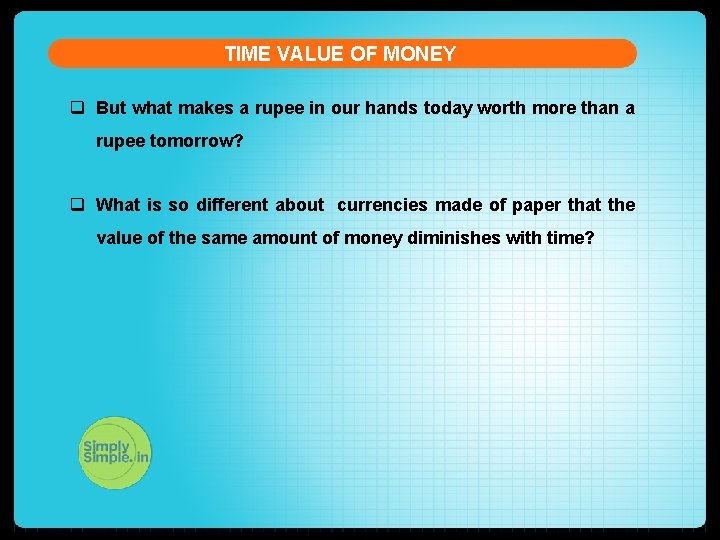 TIME VALUE OF MONEY

❑ But what makes a rupee in our hands today worth more than a rupee tomorrow?

❑ What is so different about currencies made of paper that the value of the same amount of money diminishes with time?

Simply Simple.in